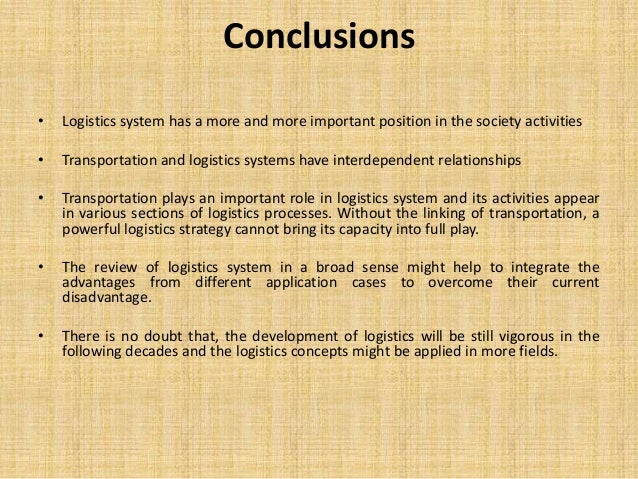 Conclusions

• Logistics system has a more and more important position in the society activities

• Transportation and logistics systems have interdependent relationships

• Transportation plays an important role in logistics system and its activities appear in various sections of logistics processes. Without the linking of transportation, a powerful logistics strategy cannot bring its capacity into full play.

• The review of logistics system in a broad sense might help to integrate the advantages from different application cases to overcome their current disadvantage.

• There is no doubt that, the development of logistics will be still vigorous in the following decades and the logistics concepts might be applied in more fields.